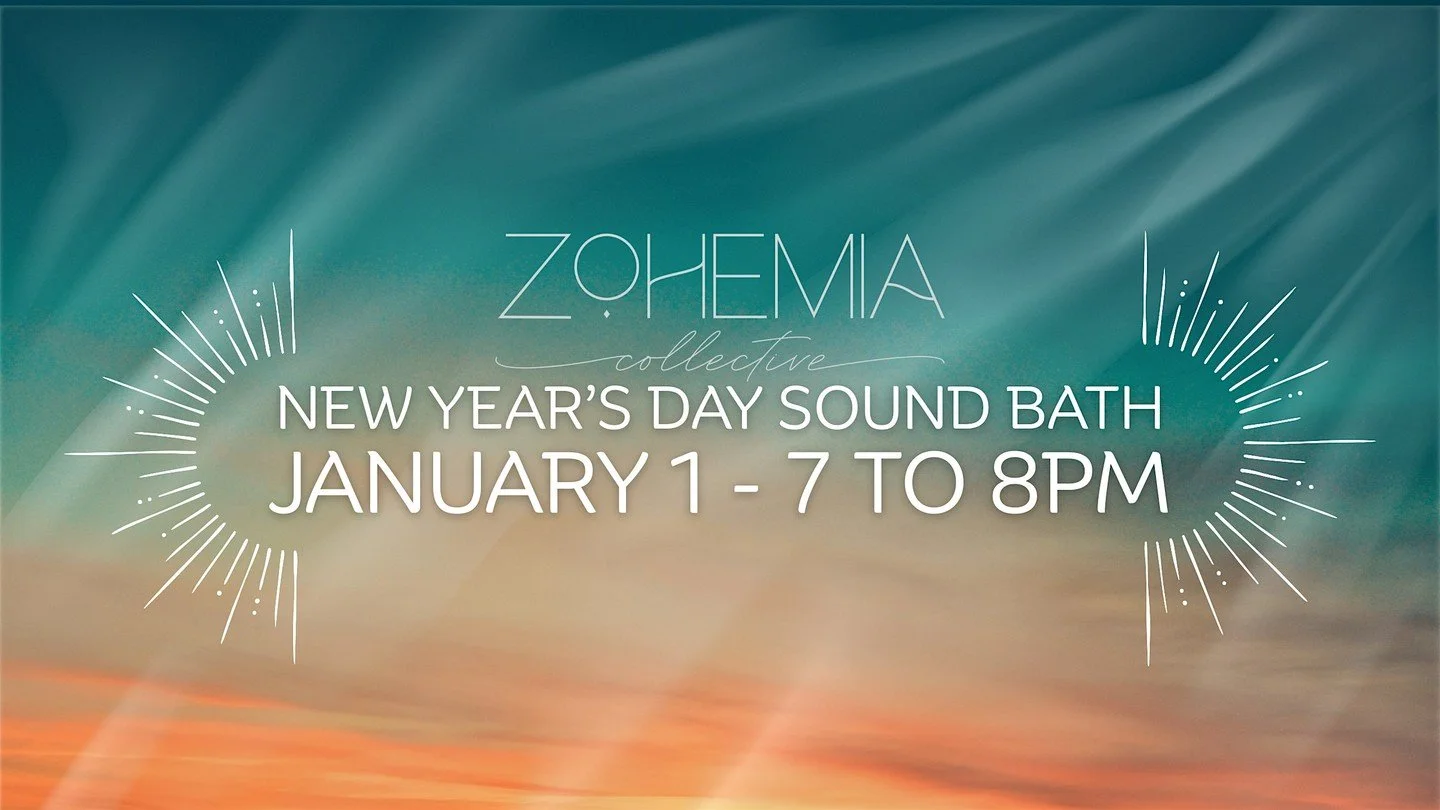 ZOHEMIA
collective
NEW YEAR'S DAY SOUND BATH
JANUARY 1 - 7 TO 8PM